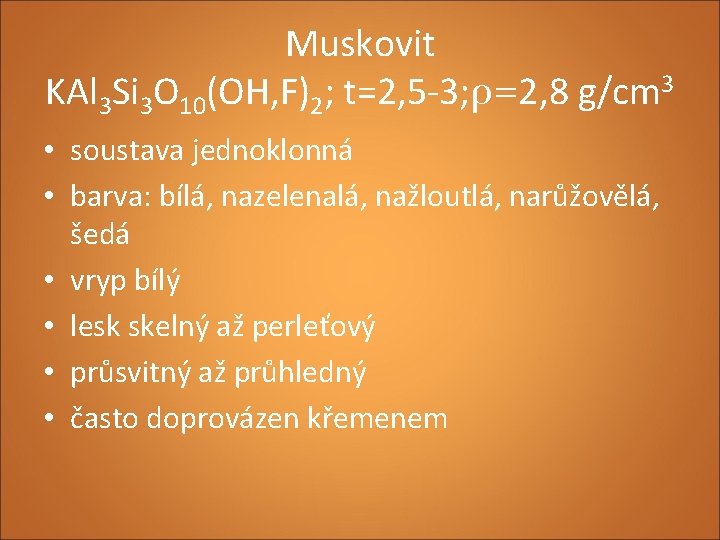 Muskovit
$KAl_3Si_3O_{10}(OH,F)_2$; t=2,5-3;$\rho$=2,8 g/cm$^3$

• soustava jednoklonná
• barva: bílá, nazelenalá, nažloutlá, narůžovělá, šedá
• vryp bílý
• lesk skelný až perleťový
• průsvitný až průhledný
• často doprovázen křemenem